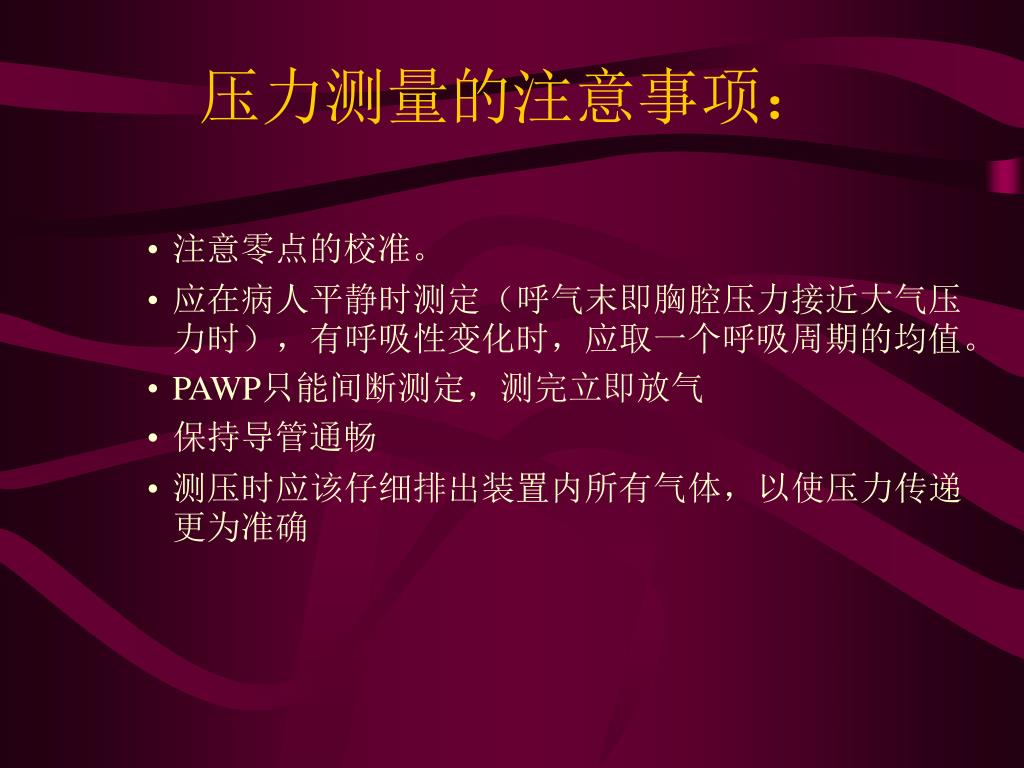 压力测量的注意事项：

• 注意零点的校准。
• 应在病人平静时测定（呼气末即胸腔压力接近大气压力时），有呼吸性变化时，应取一个呼吸周期的均值。
• PAWP只能间断测定，测完立即放气
• 保持导管通畅
• 测压时应该仔细排出装置内所有气体，以使压力传递更为准确